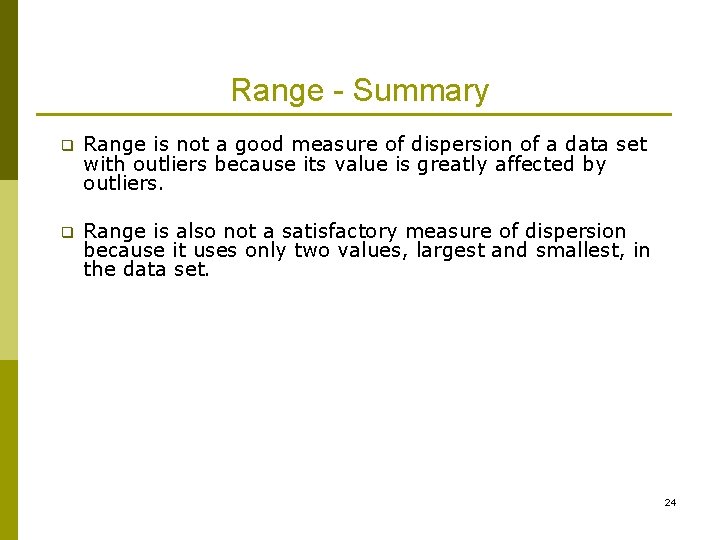 Range - Summary

Range is not a good measure of dispersion of a data set with outliers because its value is greatly affected by outliers.

Range is also not a satisfactory measure of dispersion because it uses only two values, largest and smallest, in the data set.

24